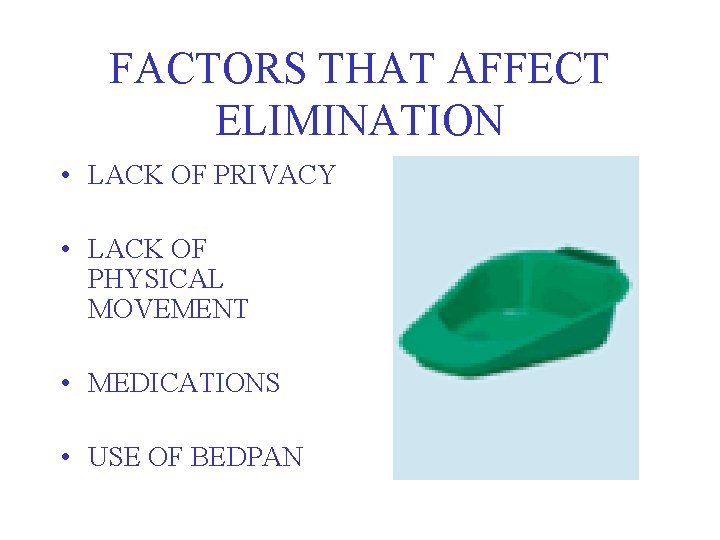 FACTORS THAT AFFECT ELIMINATION

• LACK OF PRIVACY

• LACK OF PHYSICAL MOVEMENT

• MEDICATIONS

• USE OF BEDPAN